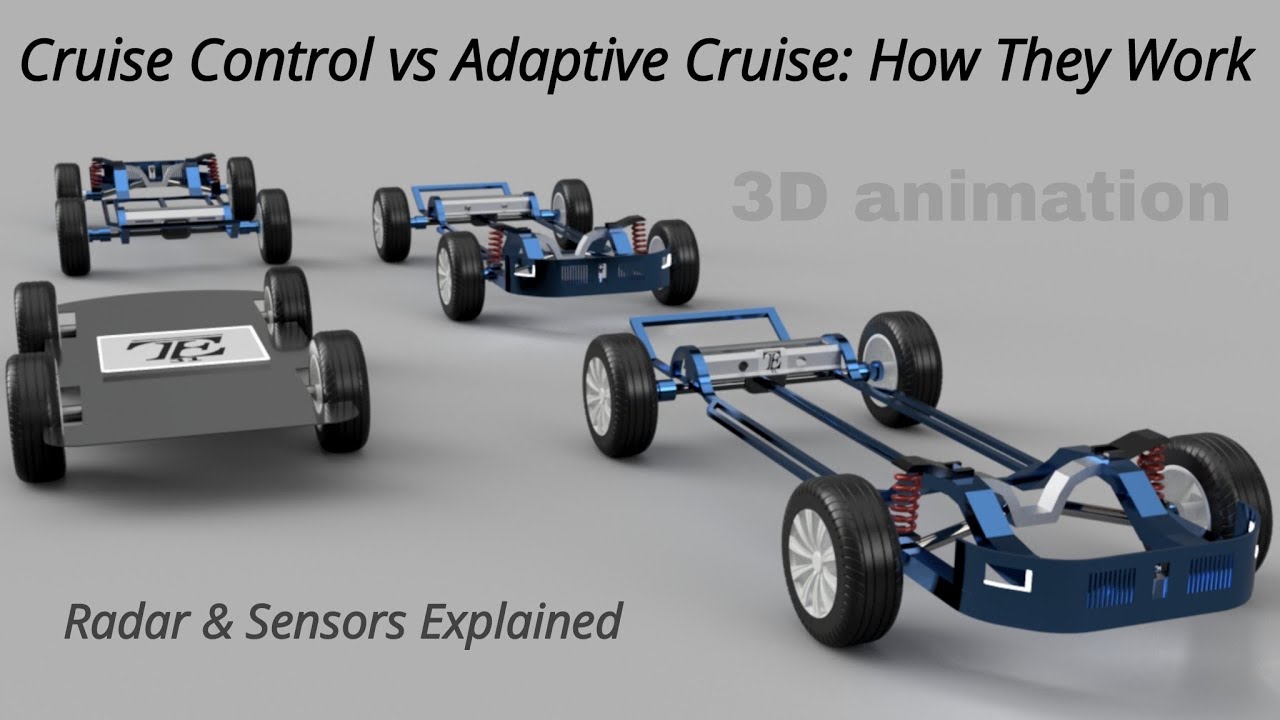 Cruise Control vs Adaptive Cruise: How They Work

3D animation

TE

TE

Radar & Sensors Explained